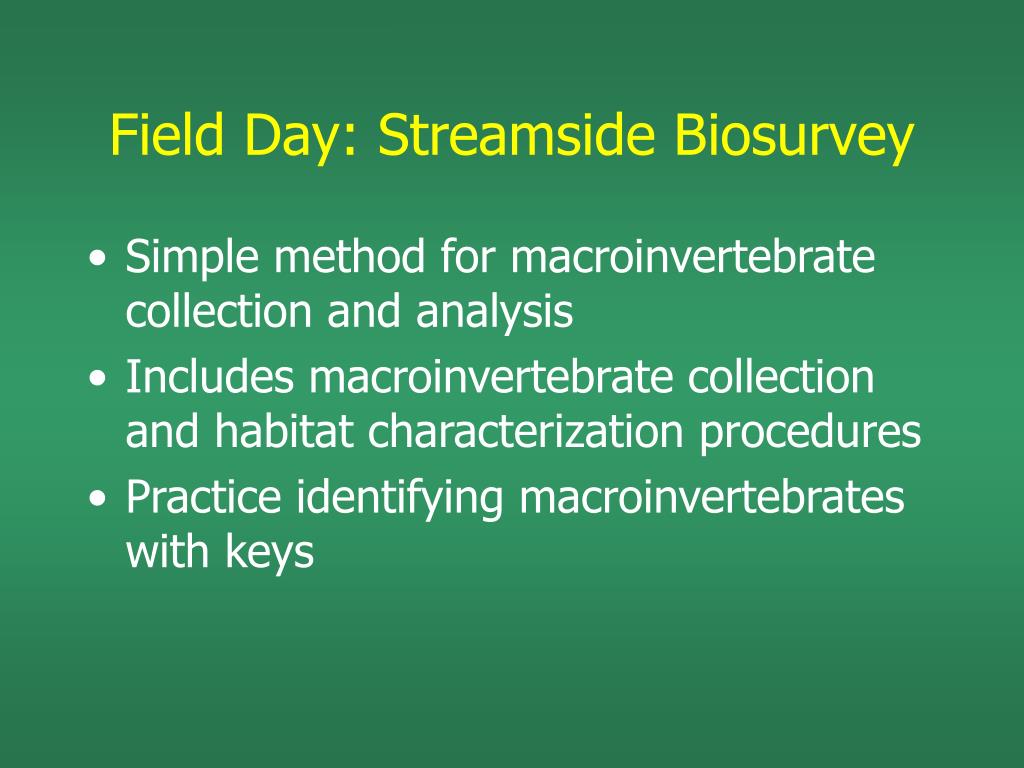 Field Day: Streamside Biosurvey

• Simple method for macroinvertebrate collection and analysis
• Includes macroinvertebrate collection and habitat characterization procedures
• Practice identifying macroinvertebrates with keys